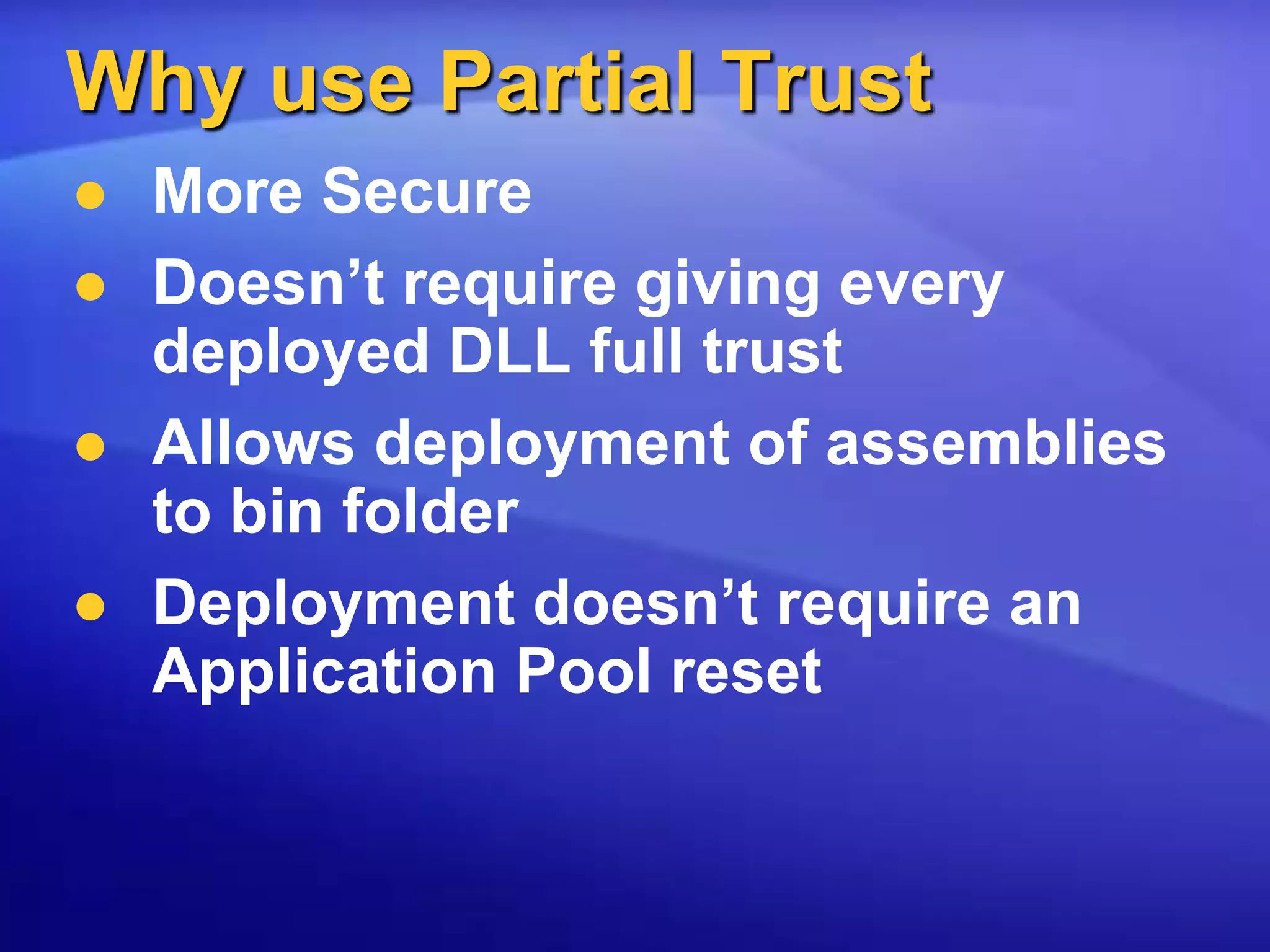 Why use Partial Trust

- More Secure
- Doesn’t require giving every deployed DLL full trust
- Allows deployment of assemblies to bin folder
- Deployment doesn’t require an Application Pool reset